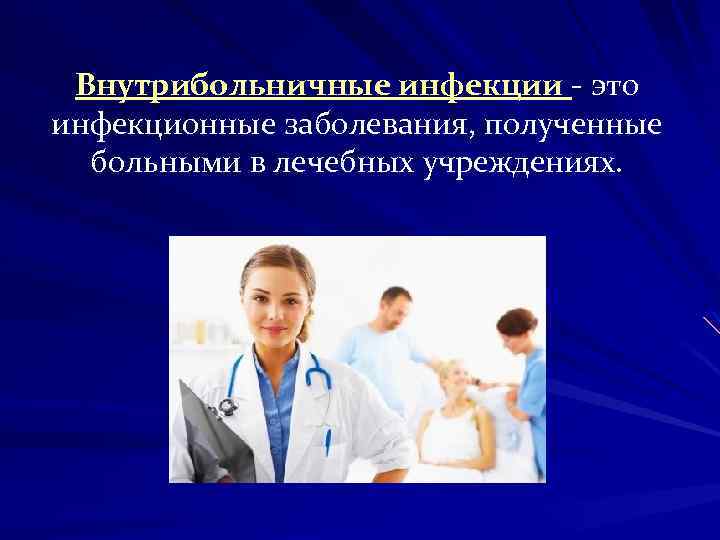 Внутрибольничные инфекции - это инфекционные заболевания, полученные больными в лечебных учреждениях.